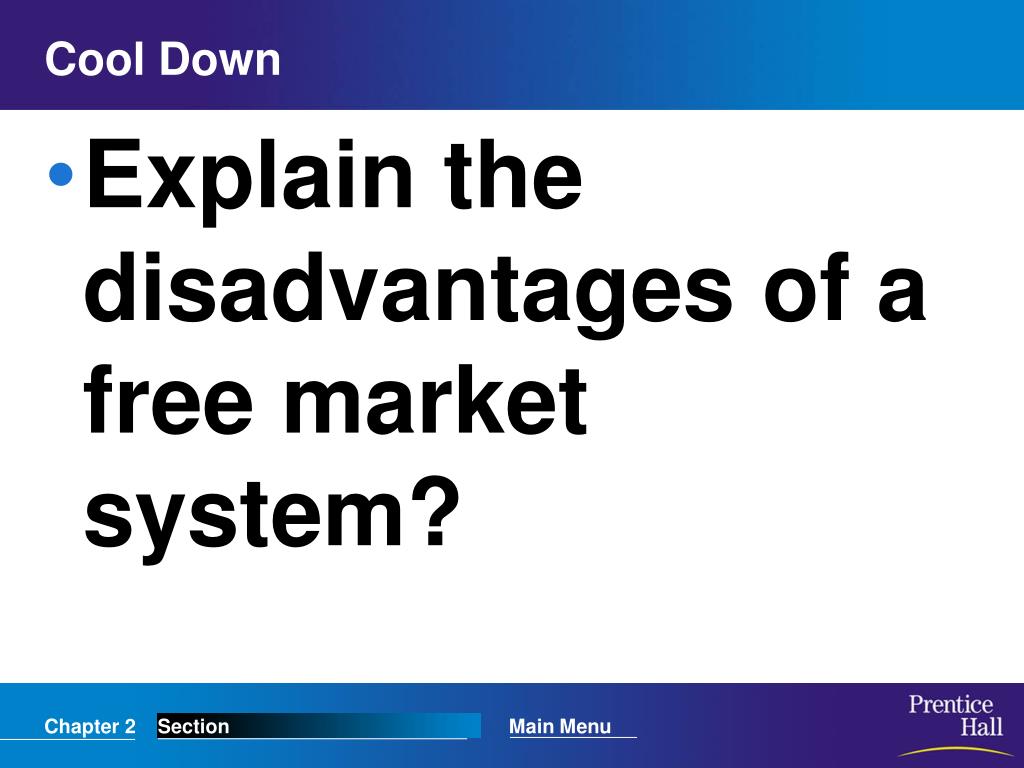 Cool Down

• Explain the disadvantages of a free market system?

Chapter 2 Section Main Menu

Prentice Hall